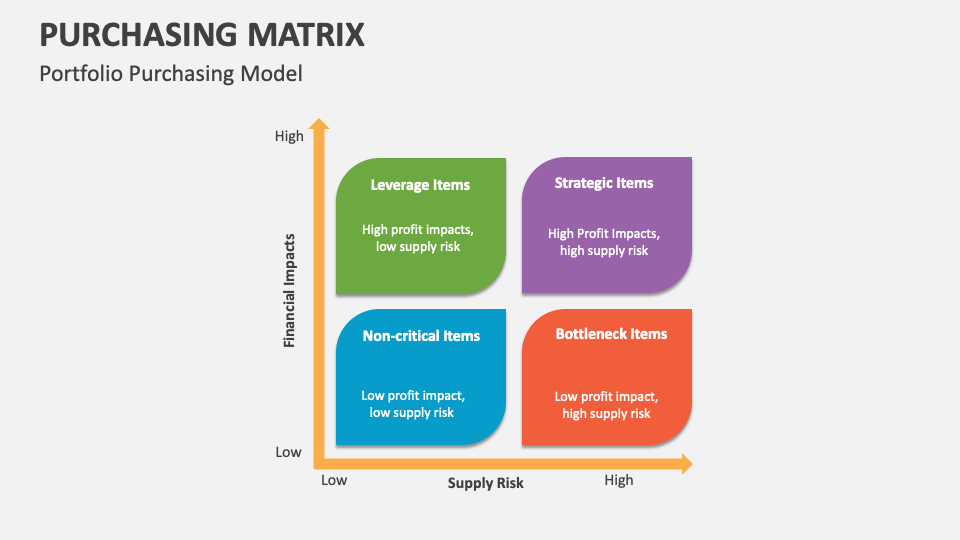 PURCHASING MATRIX

Portfolio Purchasing Model

High

Financial Impacts

Low

Leverage Items

High profit impacts, low supply risk

Strategic Items

High Profit Impacts, high supply risk

Non-critical Items

Low profit impact, low supply risk

Bottleneck Items

Low profit impact, high supply risk

Low

Supply Risk

High